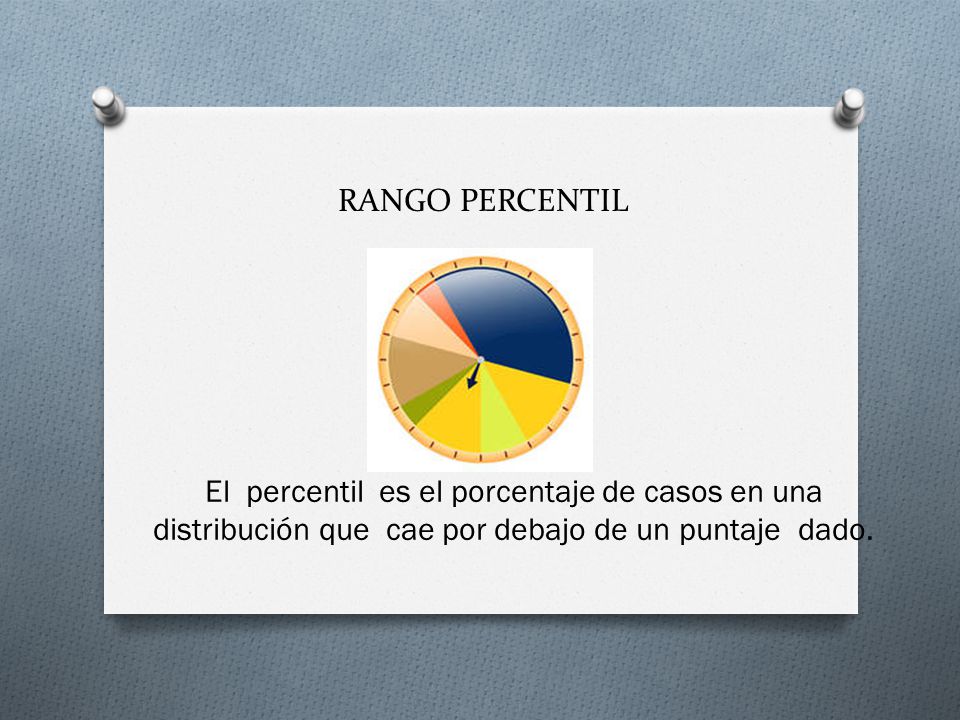 RANGO PERCENTIL

El percentil es el porcentaje de casos en una distribución que cae por debajo de un puntaje dado.